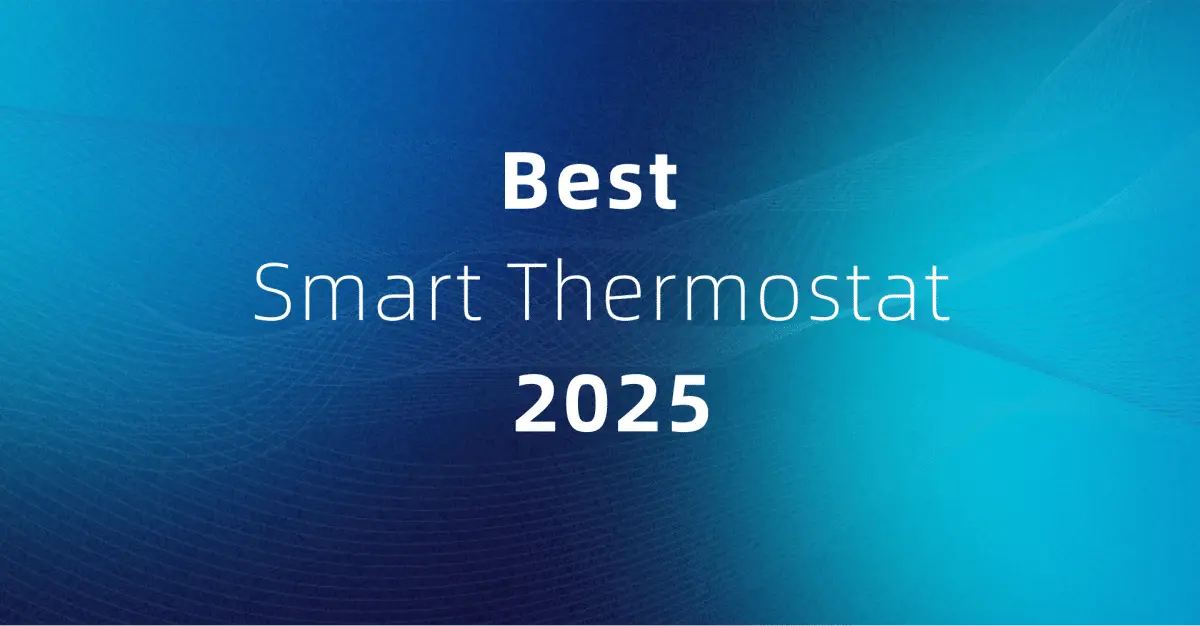 Best
Smart Thermostat
2025